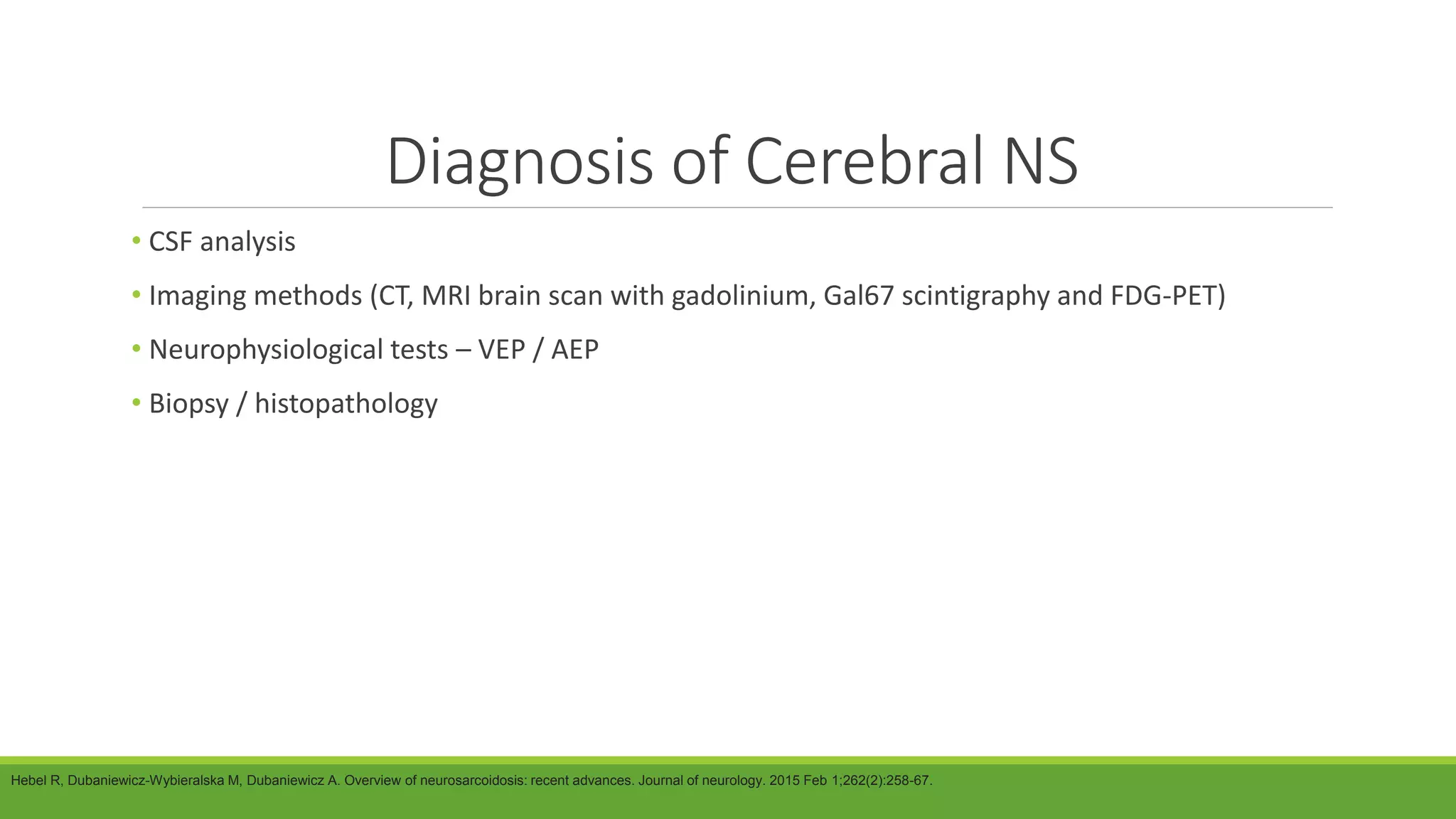 Diagnosis of Cerebral NS

• CSF analysis

• Imaging methods (CT, MRI brain scan with gadolinium, Gal67 scintigraphy and FDG-PET)

• Neurophysiological tests – VEP / AEP

• Biopsy / histopathology

Hebel R, Dubaniewicz-Wybieralska M, Dubaniewicz A. Overview of neurosarcoidosis: recent advances. Journal of neurology. 2015 Feb 1;262(2):258-67.